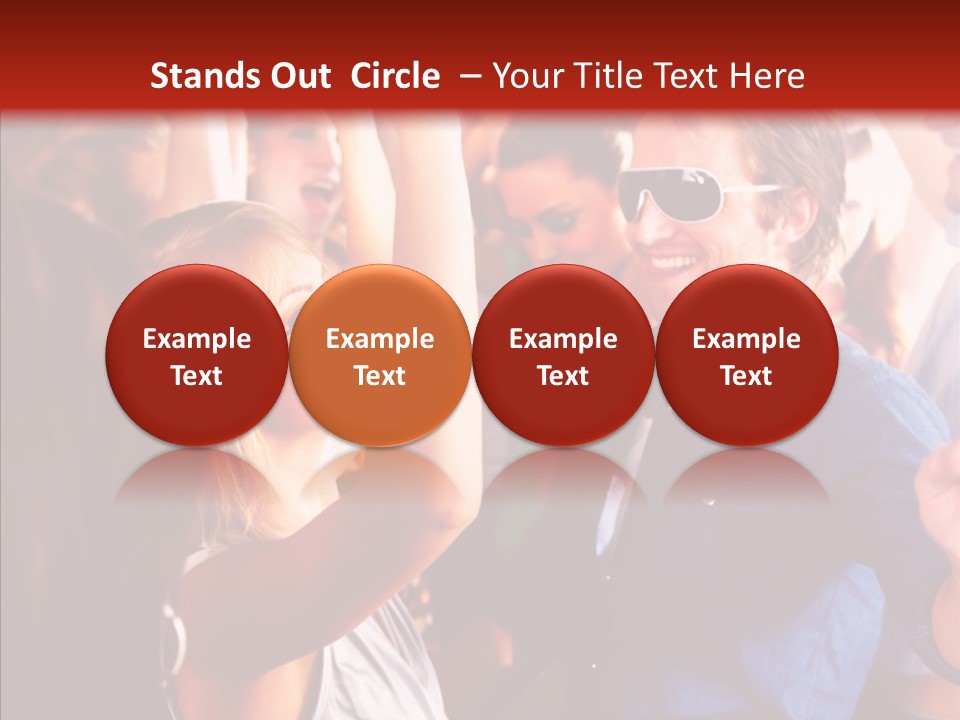 Stands Out Circle – Your Title Text Here

Example Text

Example Text

Example Text

Example Text